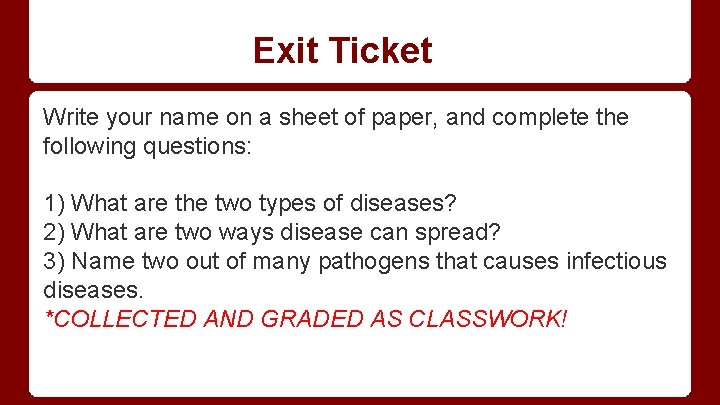 Exit Ticket

Write your name on a sheet of paper, and complete the following questions:

1) What are the two types of diseases?
2) What are two ways disease can spread?
3) Name two out of many pathogens that causes infectious diseases.
*COLLECTED AND GRADED AS CLASSWORK!